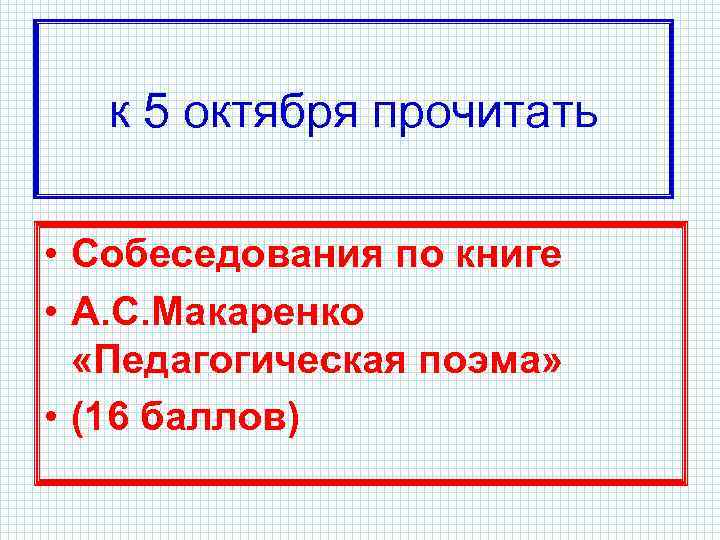 к 5 октября прочитать

• Собеседования по книге
• А.С.Макаренко «Педагогическая поэма»
• (16 баллов)